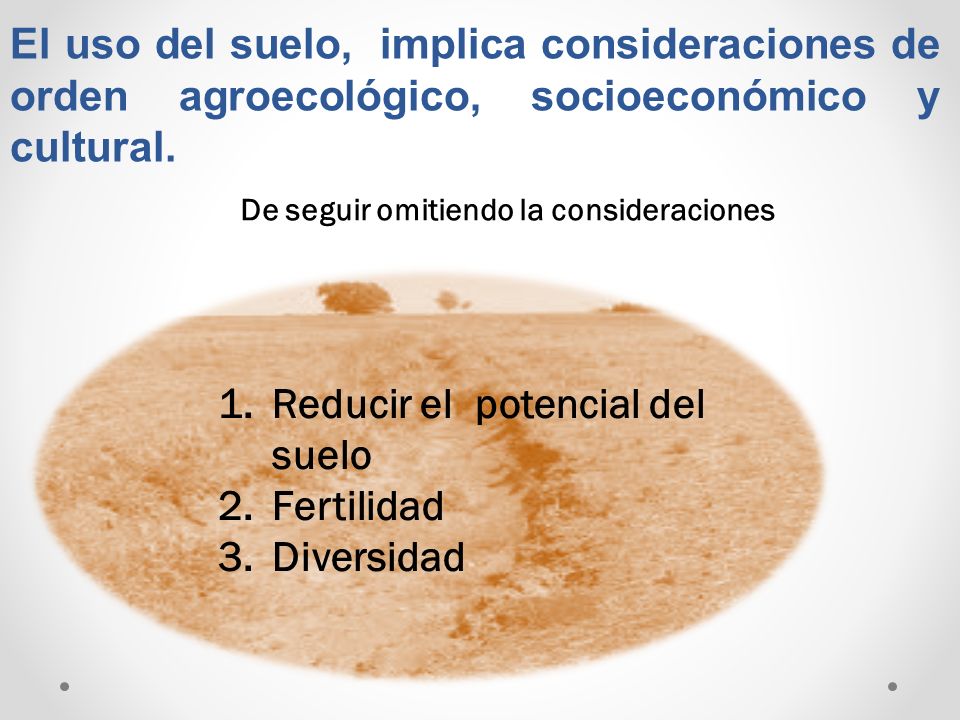 El uso del suelo, implica consideraciones de orden agroecológico, socioeconómico y cultural.

De seguir omitiendo la consideraciones

1. Reducir el potencial del suelo
2. Fertilidad
3. Diversidad